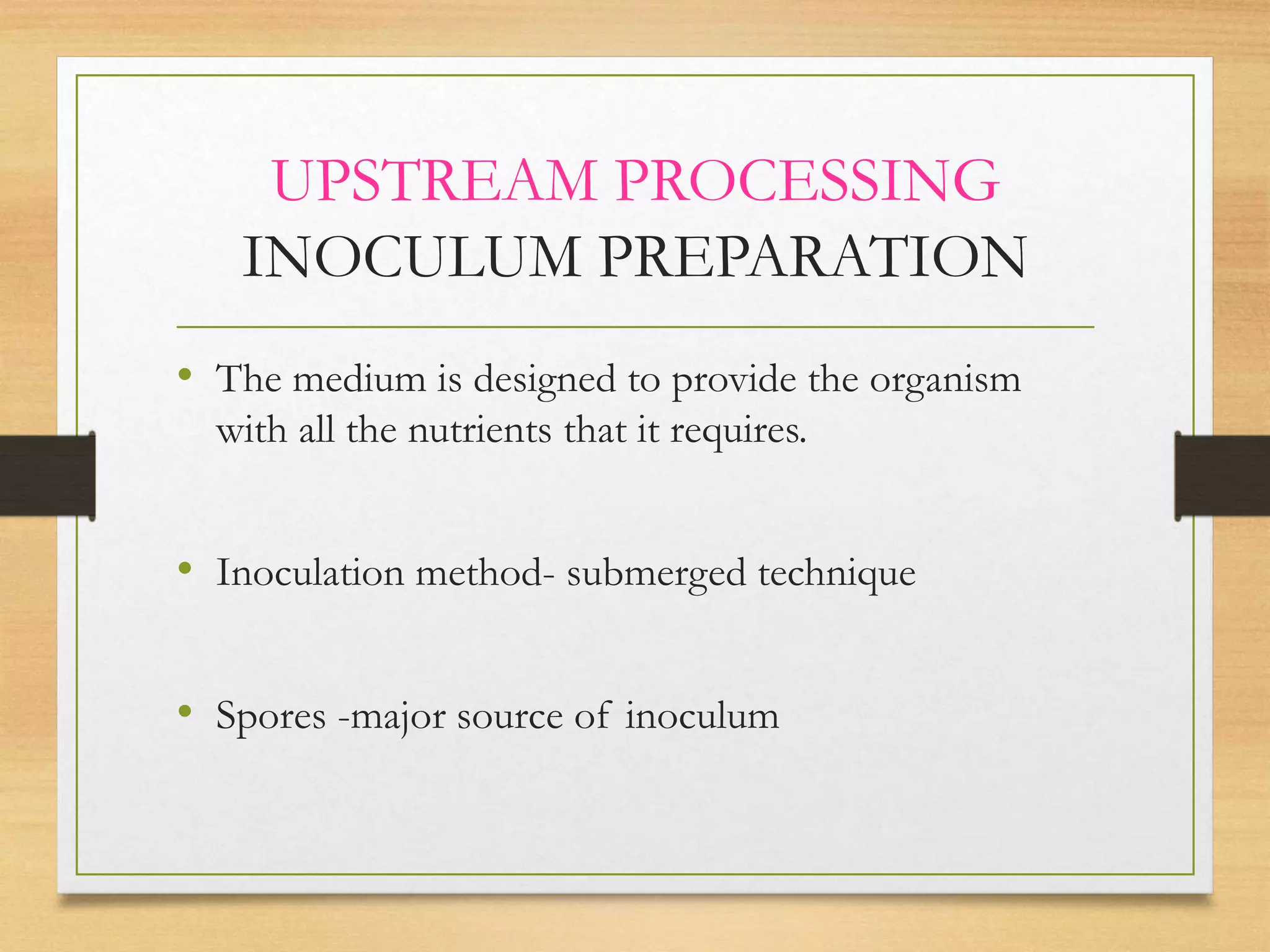 UPSTREAM PROCESSING
INOCULUM PREPARATION

• The medium is designed to provide the organism with all the nutrients that it requires.

• Inoculation method- submerged technique

• Spores -major source of inoculum